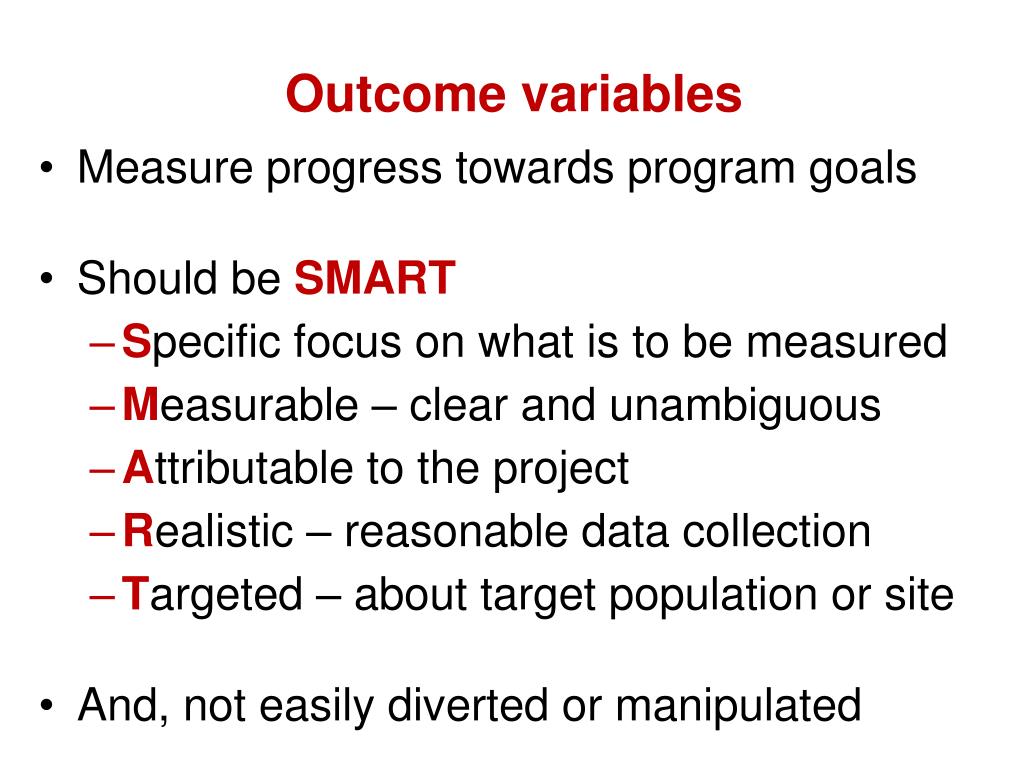 Outcome variables

• Measure progress towards program goals

• Should be SMART
– Specific focus on what is to be measured
– Measurable – clear and unambiguous
– Attributable to the project
– Realistic – reasonable data collection
– Targeted – about target population or site

• And, not easily diverted or manipulated